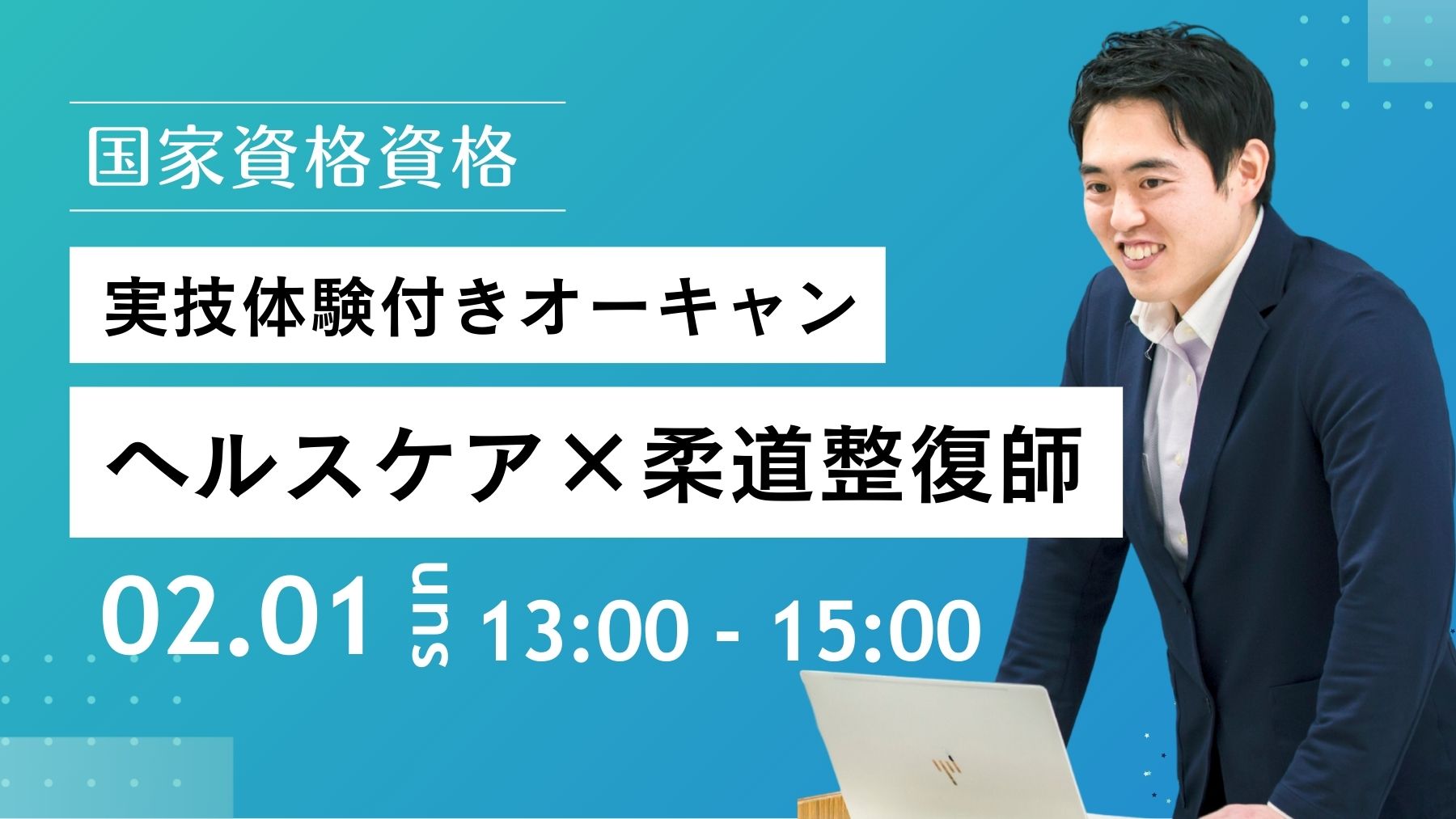 国家資格資格

実技体験付きオーキャン

ヘルスケア×柔道整復師

02.01 sun 13:00 - 15:00